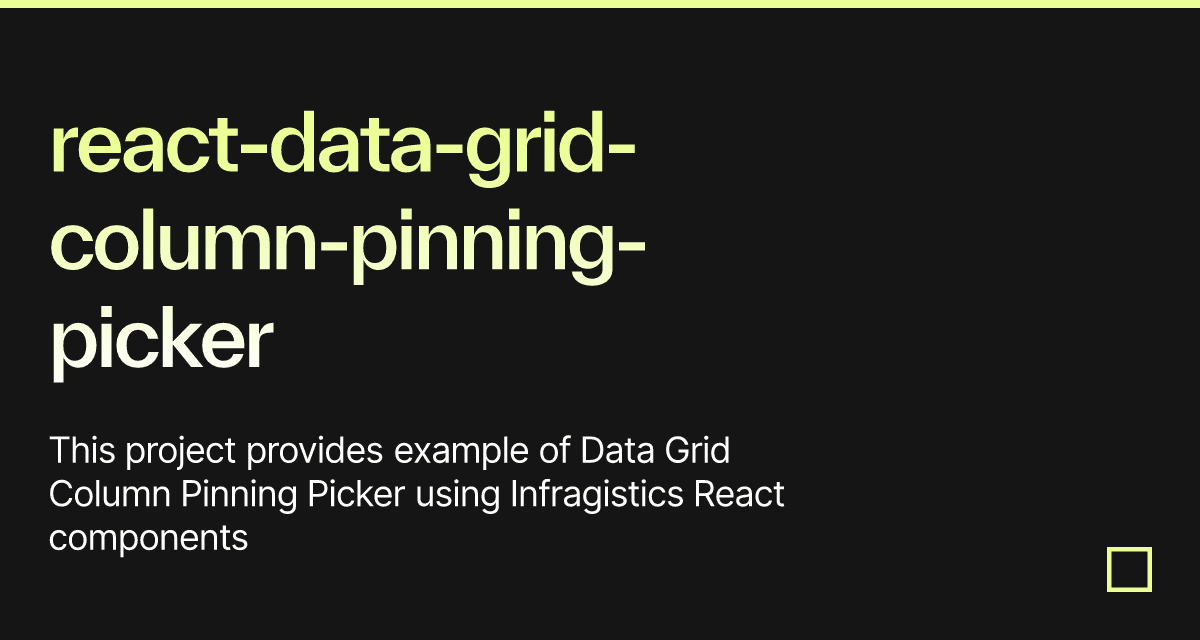 react-data-grid-column-pinning-picker

This project provides example of Data Grid Column Pinning Picker using Infragistics React components